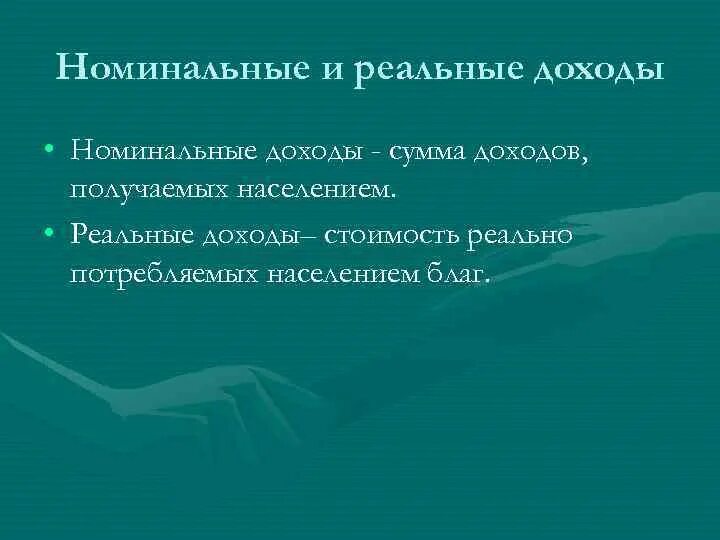 Номинальные и реальные доходы

• Номинальные доходы - сумма доходов, получаемых населением.
• Реальные доходы– стоимость реально потребляемых населением благ.